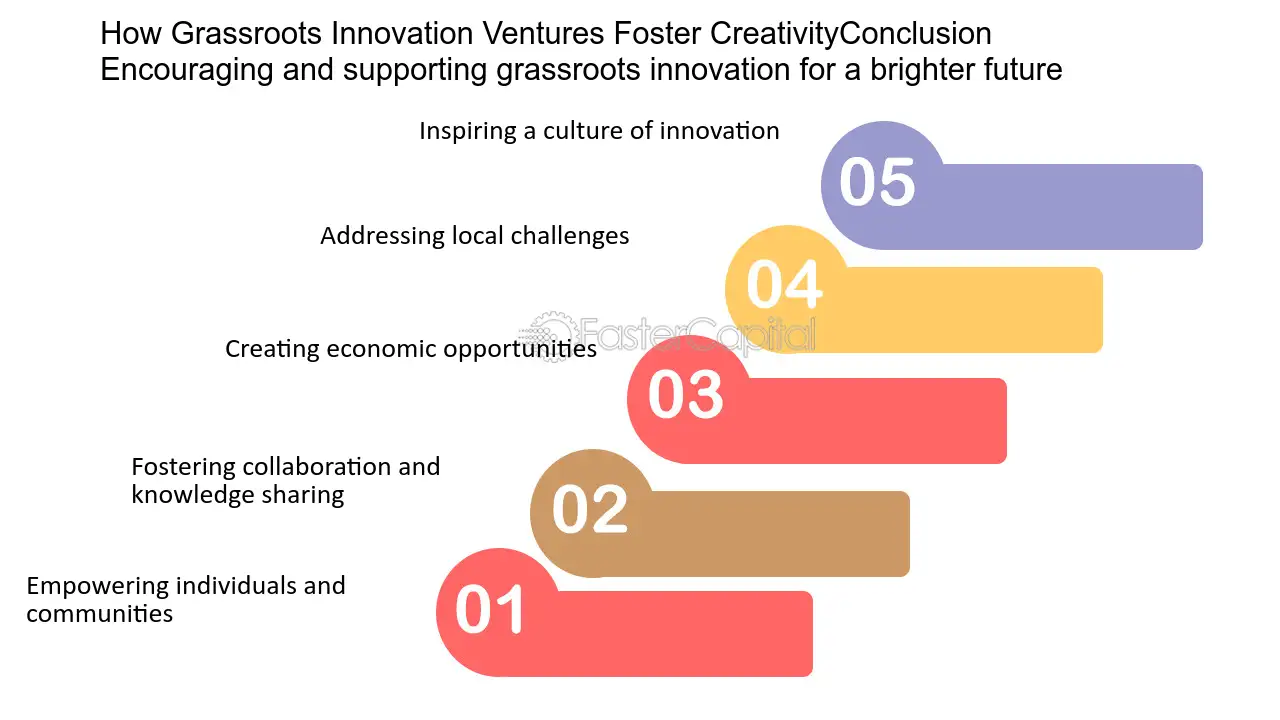 How Grassroots Innovation Ventures Foster CreativityConclusion Encouraging and supporting grassroots innovation for a brighter future

Inspiring a culture of innovation

05

Addressing local challenges

04

FasterCapital

Creating economic opportunities

03

Fostering collaboration and knowledge sharing

02

Empowering individuals and communities

01